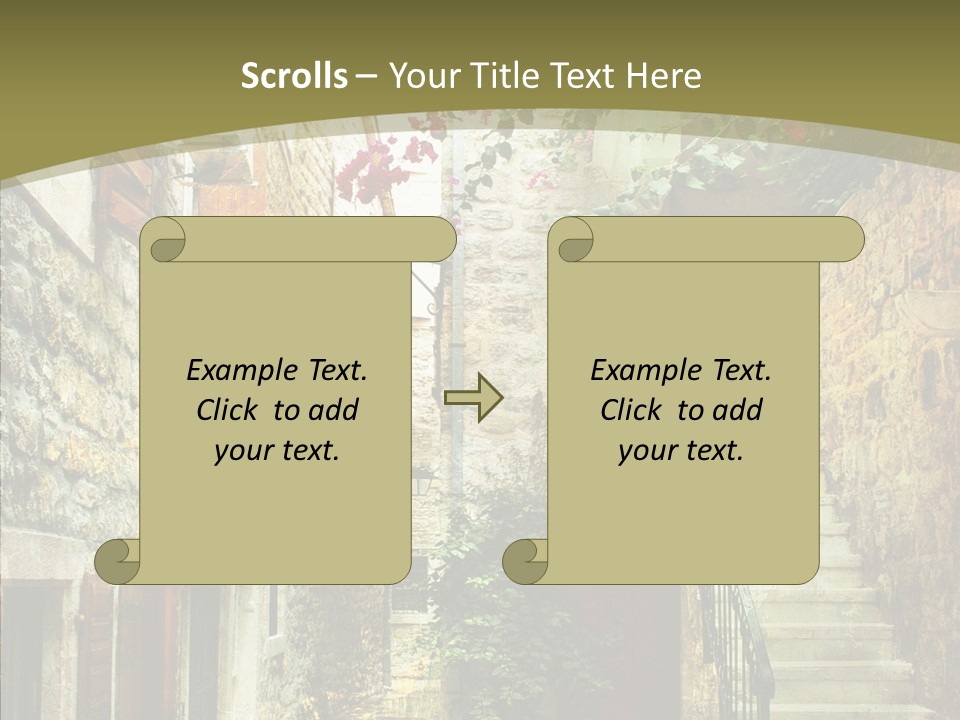 Scrolls – Your Title Text Here

Example Text. Click to add your text.

Example Text. Click to add your text.